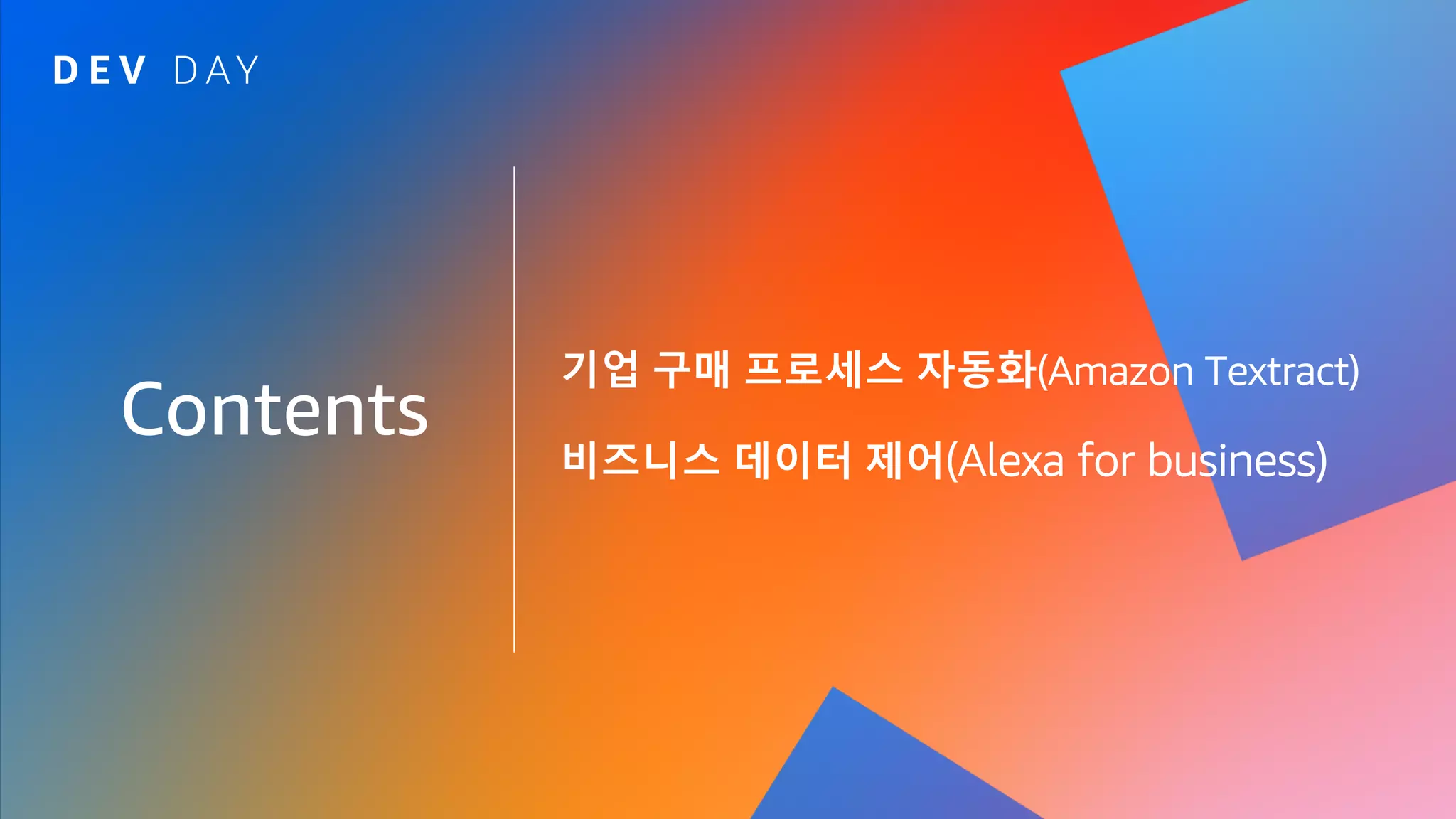 DEV DAY

Contents

기업 구매 프로세스 자동화(Amazon Textract)

비즈니스 데이터 제어(Alexa for business)